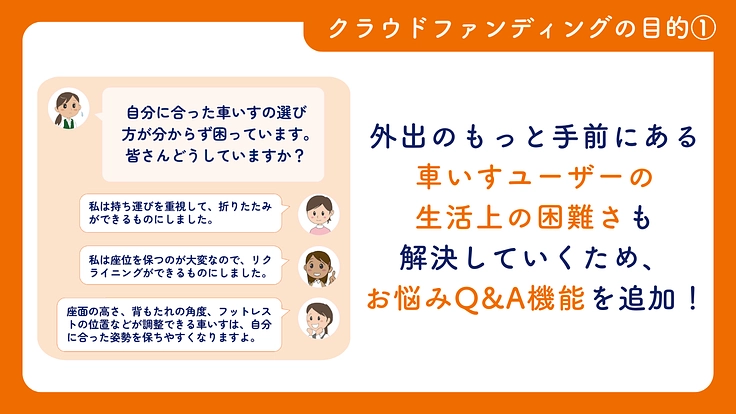 クラウドファンディングの目的①

自分に合った車いすの選び方が分からず困っています。皆さんどうしていますか？

私は持ち運びを重視して、折りたたみができるものにしました。

私は座位を保つのが大変なので、リクライニングができるものにしました。

座面の高さ、背もたれの角度、フットレストの位置などが調整できる車いすは、自分に合った姿勢を保ちやすくなりますよ。

外出のもっと手前にある
車いすユーザーの
生活上の困難さも
解決していくため、
お悩みQ&A機能を追加！